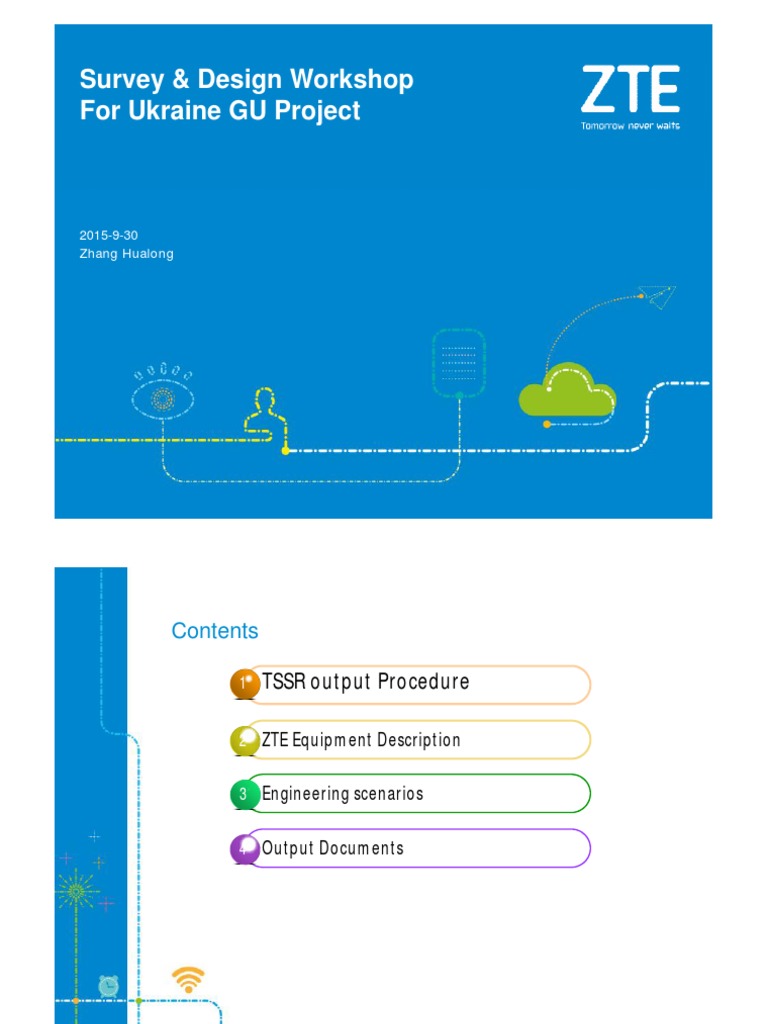 Survey & Design Workshop
For Ukraine GU Project

ZTE
Tomorrow never waits

2015-9-30
Zhang Hualong

Contents

1 TSSR output Procedure

2 ZTE Equipment Description

3 Engineering scenarios

4 Output Documents